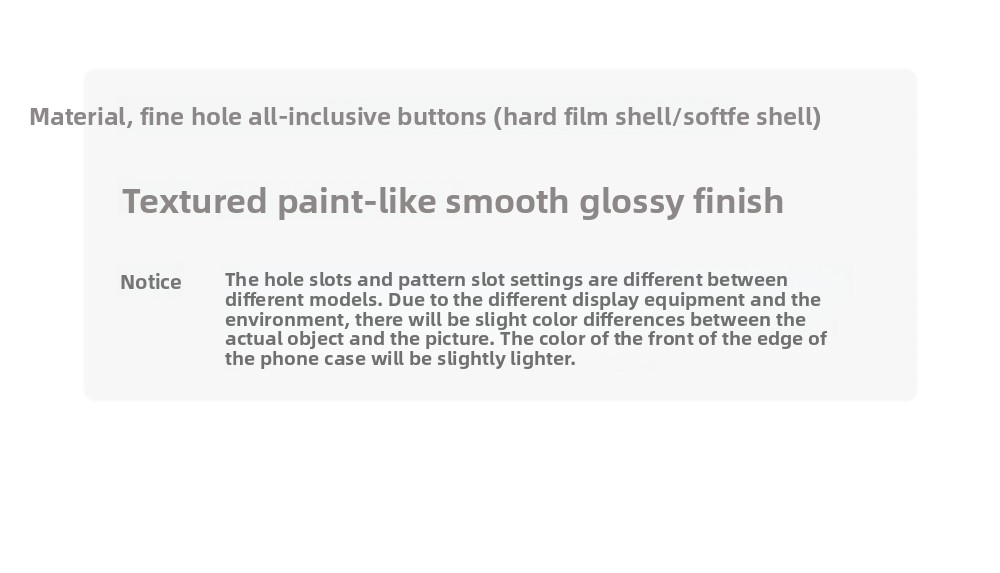 Material, fine hole all-inclusive buttons (hard film shell/softfe shell)

Textured paint-like smooth glossy finish

Notice

The hole slots and pattern slot settings are different between different models. Due to the different display equipment and the environment, there will be slight color differences between the actual object and the picture. The color of the front of the edge of the phone case will be slightly lighter.